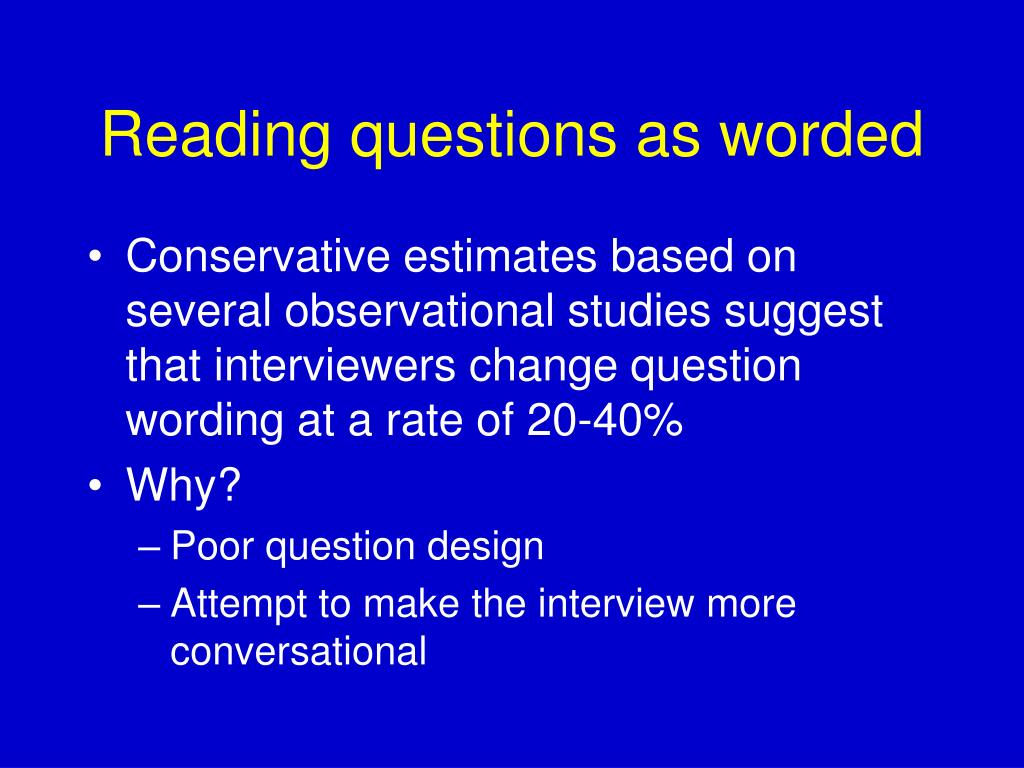 Reading questions as worded

• Conservative estimates based on several observational studies suggest that interviewers change question wording at a rate of 20-40%
• Why?
– Poor question design
– Attempt to make the interview more conversational